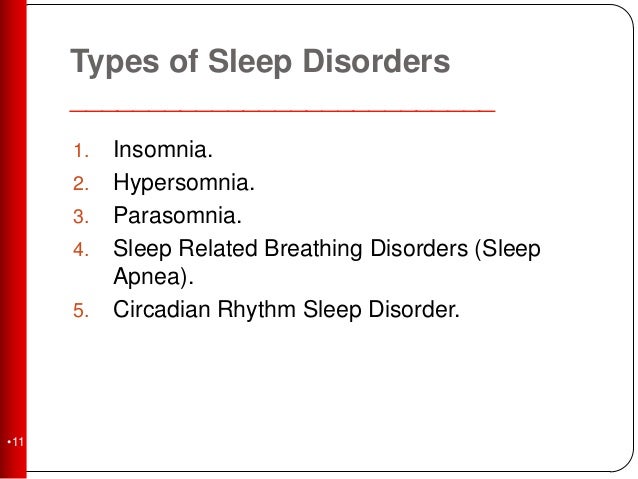 Types of Sleep Disorders

1. Insomnia.
2. Hypersomnia.
3. Parasomnia.
4. Sleep Related Breathing Disorders (Sleep Apnea).
5. Circadian Rhythm Sleep Disorder.

•11